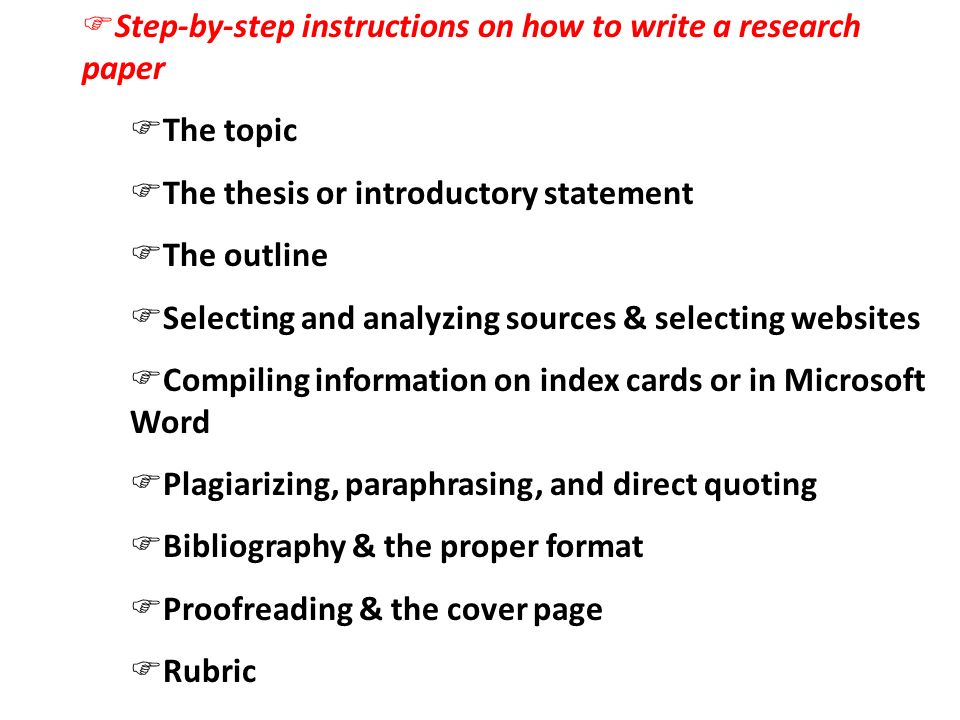 ☞Step-by-step instructions on how to write a research paper

☞The topic

☞The thesis or introductory statement

☞The outline

☞Selecting and analyzing sources & selecting websites

☞Compiling information on index cards or in Microsoft Word

☞Plagiarizing, paraphrasing, and direct quoting

☞Bibliography & the proper format

☞Proofreading & the cover page

☞Rubric